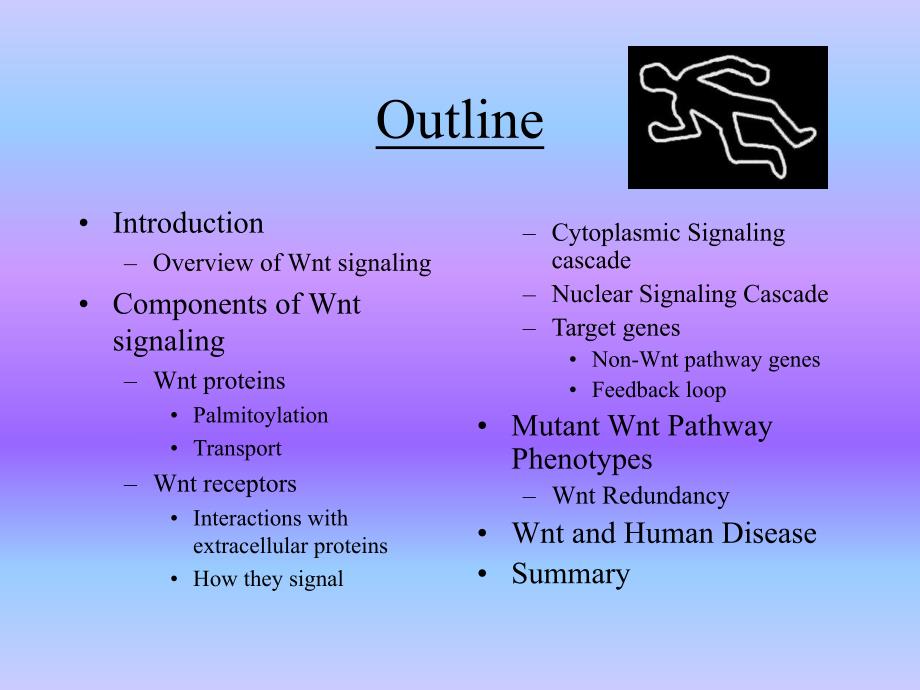 Outline

• Introduction
– Overview of Wnt signaling
• Components of Wnt signaling
– Wnt proteins
• Palmitoylation
• Transport
– Wnt receptors
• Interactions with extracellular proteins
• How they signal

– Cytoplasmic Signaling cascade
– Nuclear Signaling Cascade
– Target genes
• Non-Wnt pathway genes
• Feedback loop
• Mutant Wnt Pathway Phenotypes
– Wnt Redundancy
• Wnt and Human Disease
• Summary